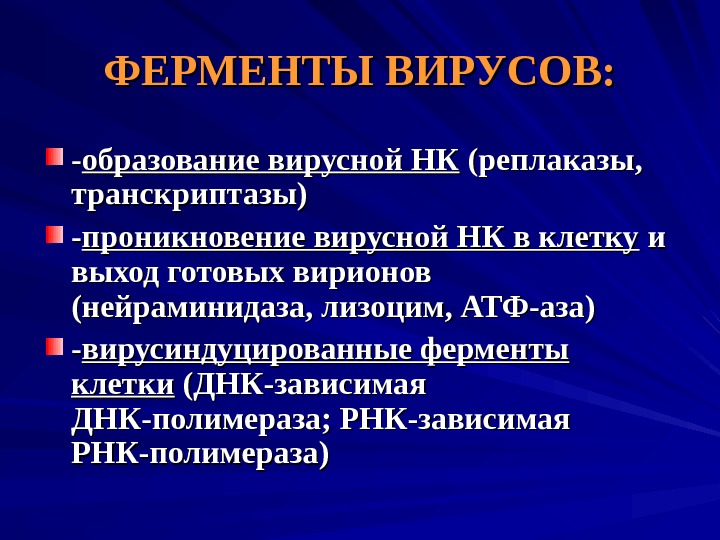 ФЕРМЕНТЫ ВИРУСОВ:

-образование вирусной НК (реплаказы, транскриптазы)

-проникновение вирусной НК в клетку и выход готовых вирионов (нейраминидаза, лизоцим, АТФ-аза)

-вирусиндуцированные ферменты клетки (ДНК-зависимая ДНК-полимераза; РНК-зависимая РНК-полимераза)